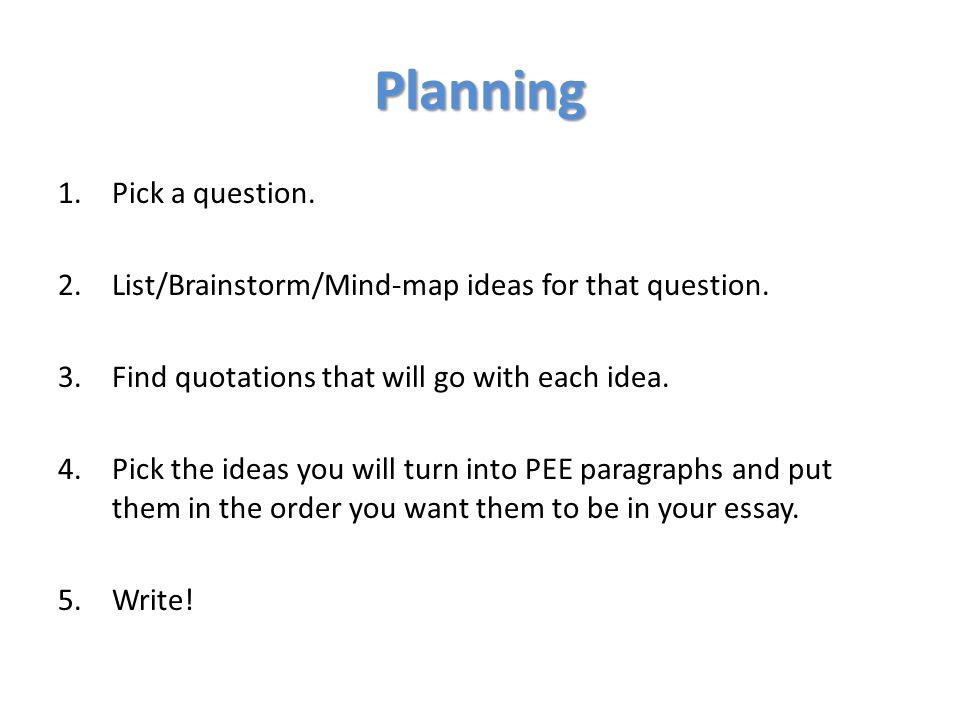 Planning

1. Pick a question.

2. List/Brainstorm/Mind-map ideas for that question.

3. Find quotations that will go with each idea.

4. Pick the ideas you will turn into PEE paragraphs and put them in the order you want them to be in your essay.

5. Write!